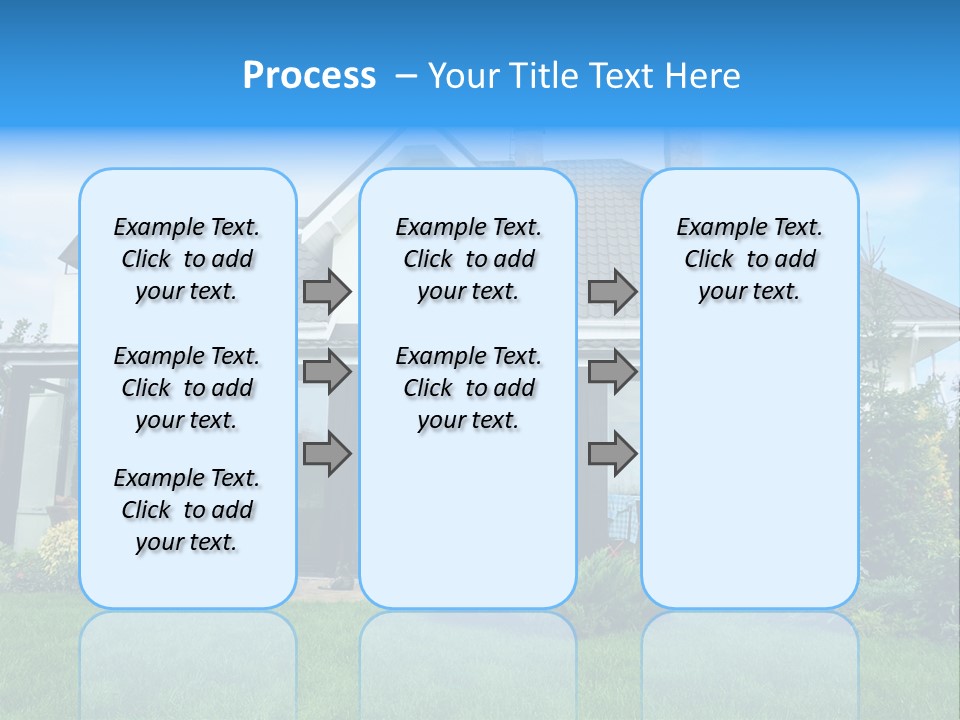 Process – Your Title Text Here

Example Text. Click to add your text.

Example Text. Click to add your text.

Example Text. Click to add your text.

Example Text. Click to add your text.

Example Text. Click to add your text.

Example Text. Click to add your text.